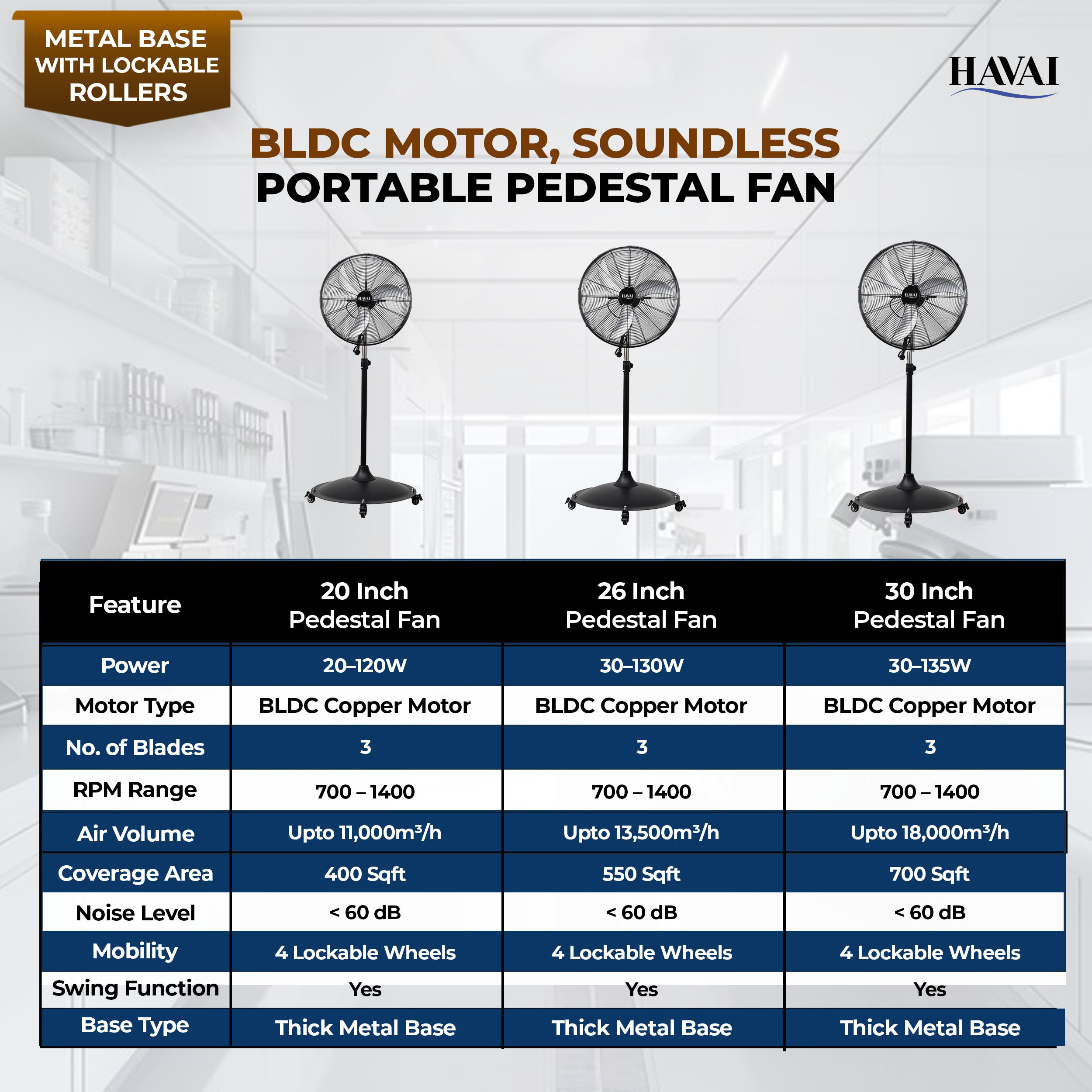 METAL BASE WITH LOCKABLE ROLLERS

HAVAI

BLDC MOTOR, SOUNDLESS
PORTABLE PEDESTAL FAN

HAVAI HAVAI HAVAI

| Feature | 20 Inch Pedestal Fan | 26 Inch Pedestal Fan | 30 Inch Pedestal Fan |
|---|---|---|---|
| Power | 20–120W | 30–130W | 30–135W |
| Motor Type | BLDC Copper Motor | BLDC Copper Motor | BLDC Copper Motor |
| No. of Blades | 3 | 3 | 3 |
| RPM Range | 700 – 1400 | 700 – 1400 | 700 – 1400 |
| Air Volume | Upto 11,000m³/h | Upto 13,500m³/h | Upto 18,000m³/h |
| Coverage Area | 400 Sqft | 550 Sqft | 700 Sqft |
| Noise Level | < 60 dB | < 60 dB | < 60 dB |
| Mobility | 4 Lockable Wheels | 4 Lockable Wheels | 4 Lockable Wheels |
| Swing Function | Yes | Yes | Yes |
| Base Type | Thick Metal Base | Thick Metal Base | Thick Metal Base |